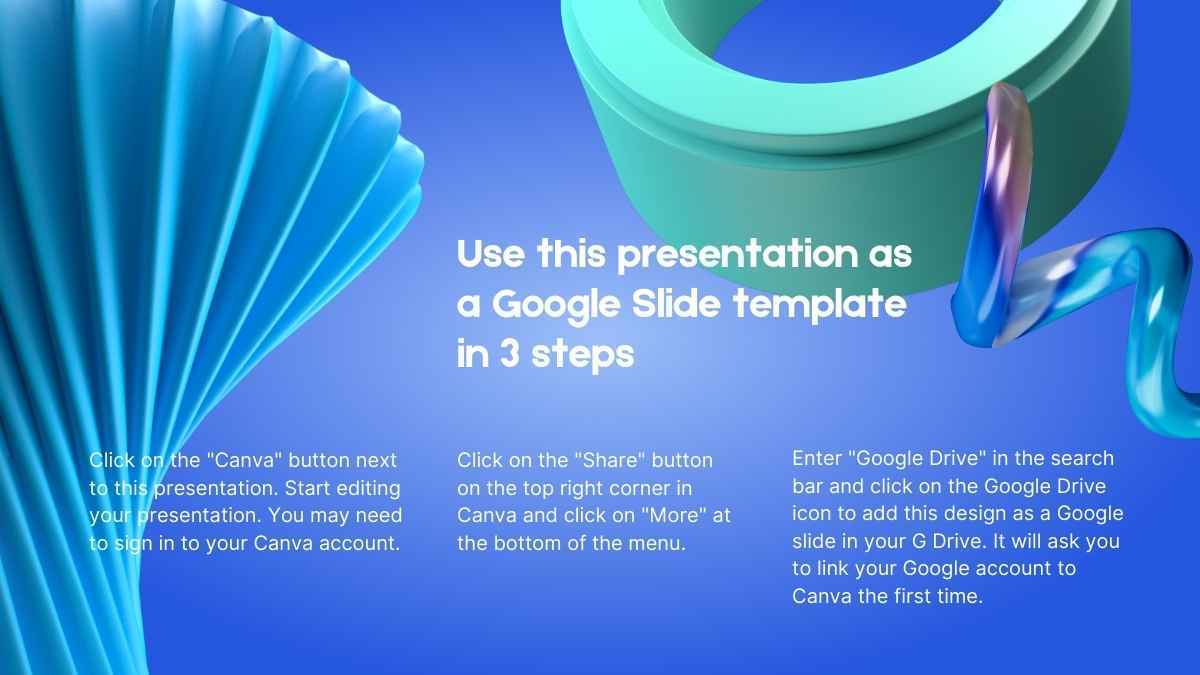 Use this presentation as a Google Slide template in 3 steps

Click on the "Canva" button next to this presentation. Start editing your presentation. You may need to sign in to your Canva account.

Click on the "Share" button on the top right corner in Canva and click on "More" at the bottom of the menu.

Enter "Google Drive" in the search bar and click on the Google Drive icon to add this design as a Google slide in your G Drive. It will ask you to link your Google account to Canva the first time.